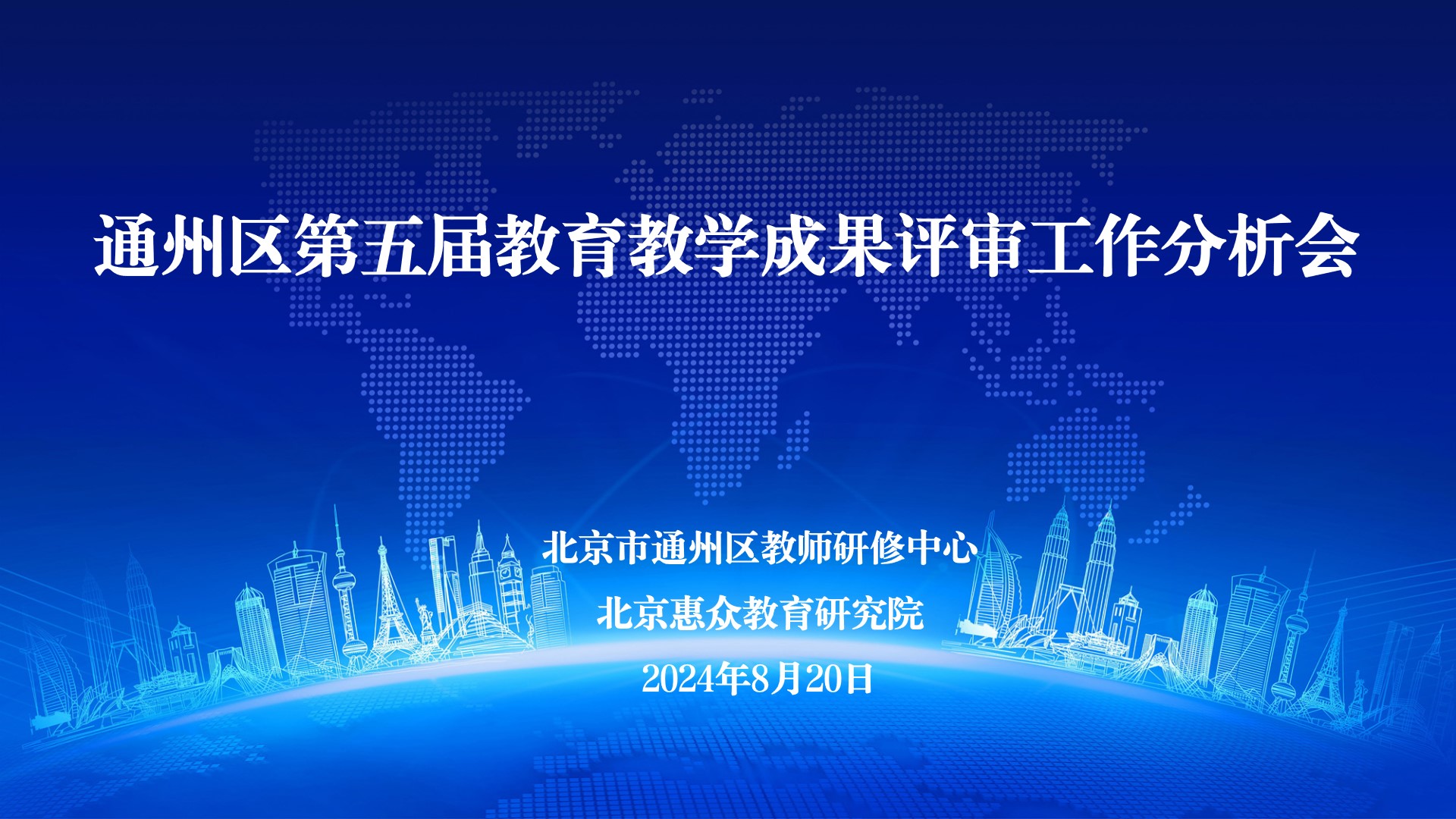 通州区第五届教育教学成果评审工作分析会

北京市通州区教师研修中心

北京惠众教育研究院

2024年8月20日